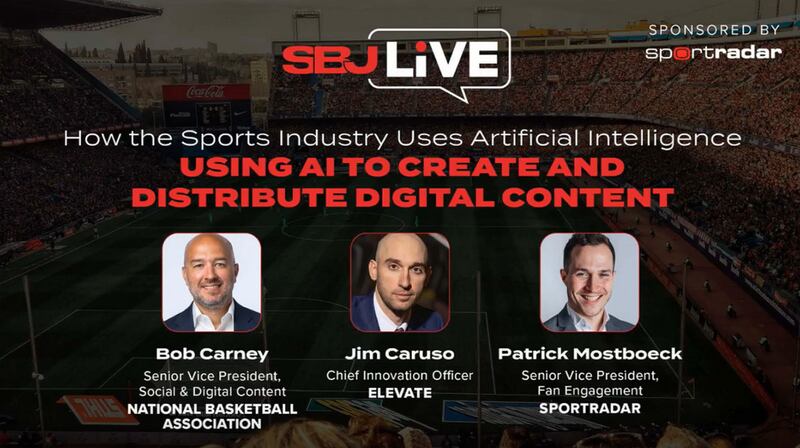 SBJ LiVE

SPONSORED BY
sportradar

Coca-Cola

How the Sports Industry Uses Artificial Intelligence
USING AI TO CREATE AND DISTRIBUTE DIGITAL CONTENT

Bob Carney
Senior Vice President, Social & Digital Content
NATIONAL BASKETBALL ASSOCIATION

Jim Caruso
Chief Innovation Officer
ELEVATE

Patrick Mostboeck
Senior Vice President, Fan Engagement
SPORTRADAR